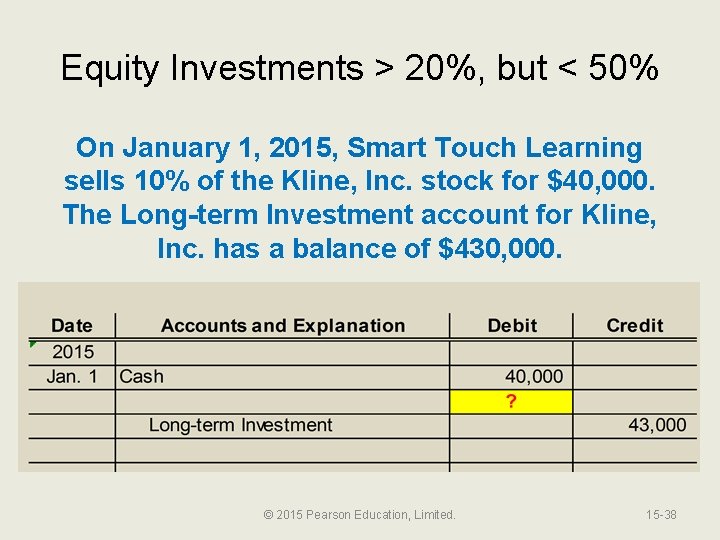 Equity Investments > 20%, but < 50%

On January 1, 2015, Smart Touch Learning sells 10% of the Kline, Inc. stock for $40,000. The Long-term Investment account for Kline, Inc. has a balance of $430,000.

| Date | Accounts and Explanation | Debit | Credit |
|---|---|---|---|
| 2015 | | | |
| Jan. 1 | Cash | 40,000 | |
| | | ? | |
| | Long-term Investment | | 43,000 |
| | | | |

© 2015 Pearson Education, Limited.

15-38